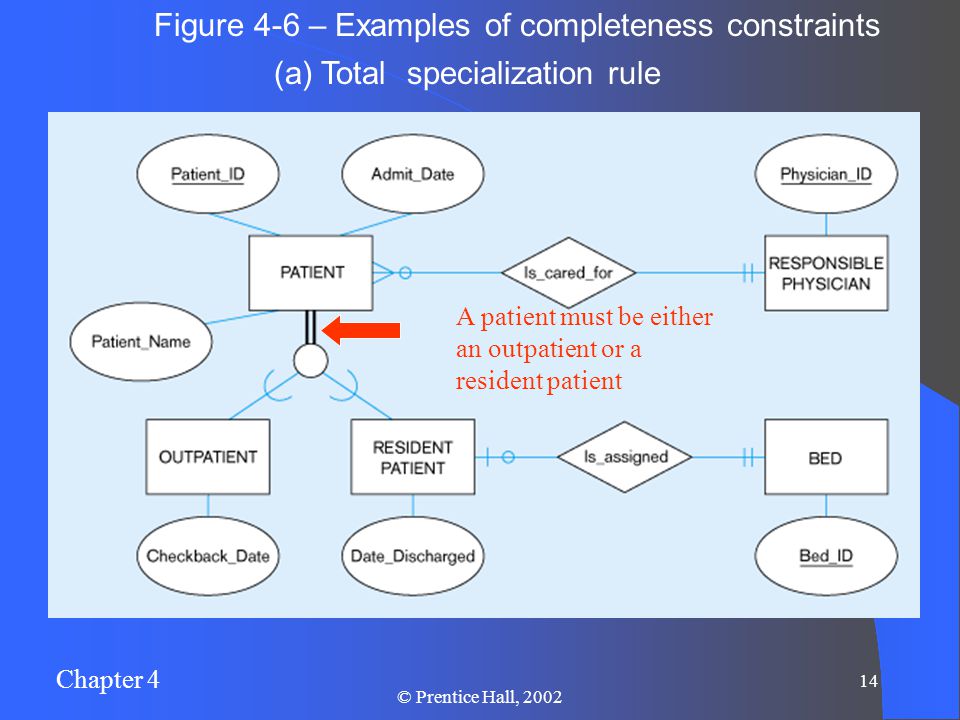 Figure 4-6 – Examples of completeness constraints
(a) Total specialization rule

Patient_ID

Admit_Date

Physician_ID

PATIENT

Is_cared_for

RESPONSIBLE PHYSICIAN

Patient_Name

A patient must be either an outpatient or a resident patient

OUTPATIENT

RESIDENT PATIENT

Is_assigned

BED

Checkback_Date

Date_Discharged

Bed_ID

Chapter 4

© Prentice Hall, 2002

14